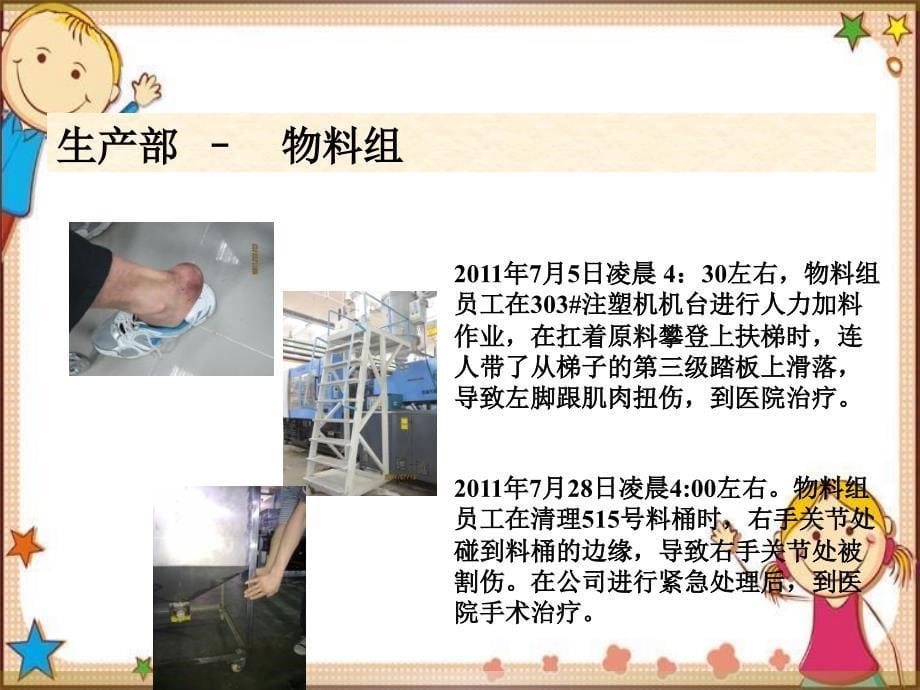 生产部 - 物料组

2011年7月5日凌晨 4：30左右，物料组员工在303#注塑机机台进行人力加料作业，在扛着原料攀登上扶梯时，连人带了从梯子的第三级踏板上滑落，导致左脚跟肌肉扭伤，到医院治疗。

2011年7月28日凌晨4:00左右。物料组员工在清理515号料桶时，右手关节处碰到料桶的边缘，导致右手关节处被割伤。在公司进行紧急处理后，到医院手术治疗。